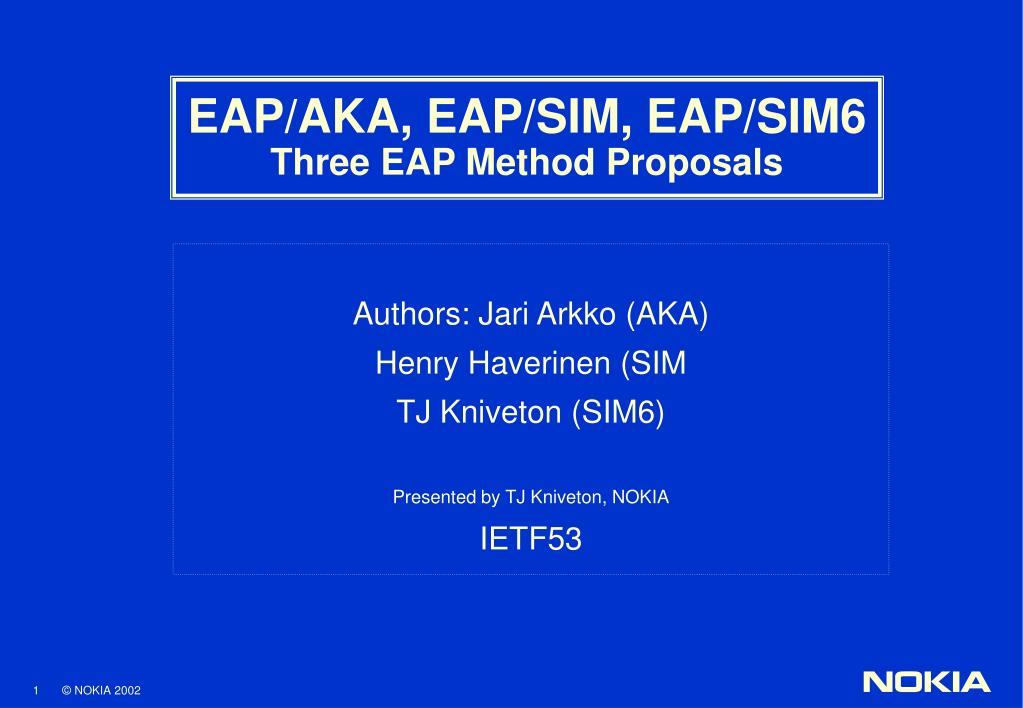 EAP/AKA, EAP/SIM, EAP/SIM6
Three EAP Method Proposals

Authors: Jari Arkko (AKA)
Henry Haverinen (SIM
TJ Kniveton (SIM6)

Presented by TJ Kniveton, NOKIA

IETF53

1 © NOKIA 2002

NOKIA